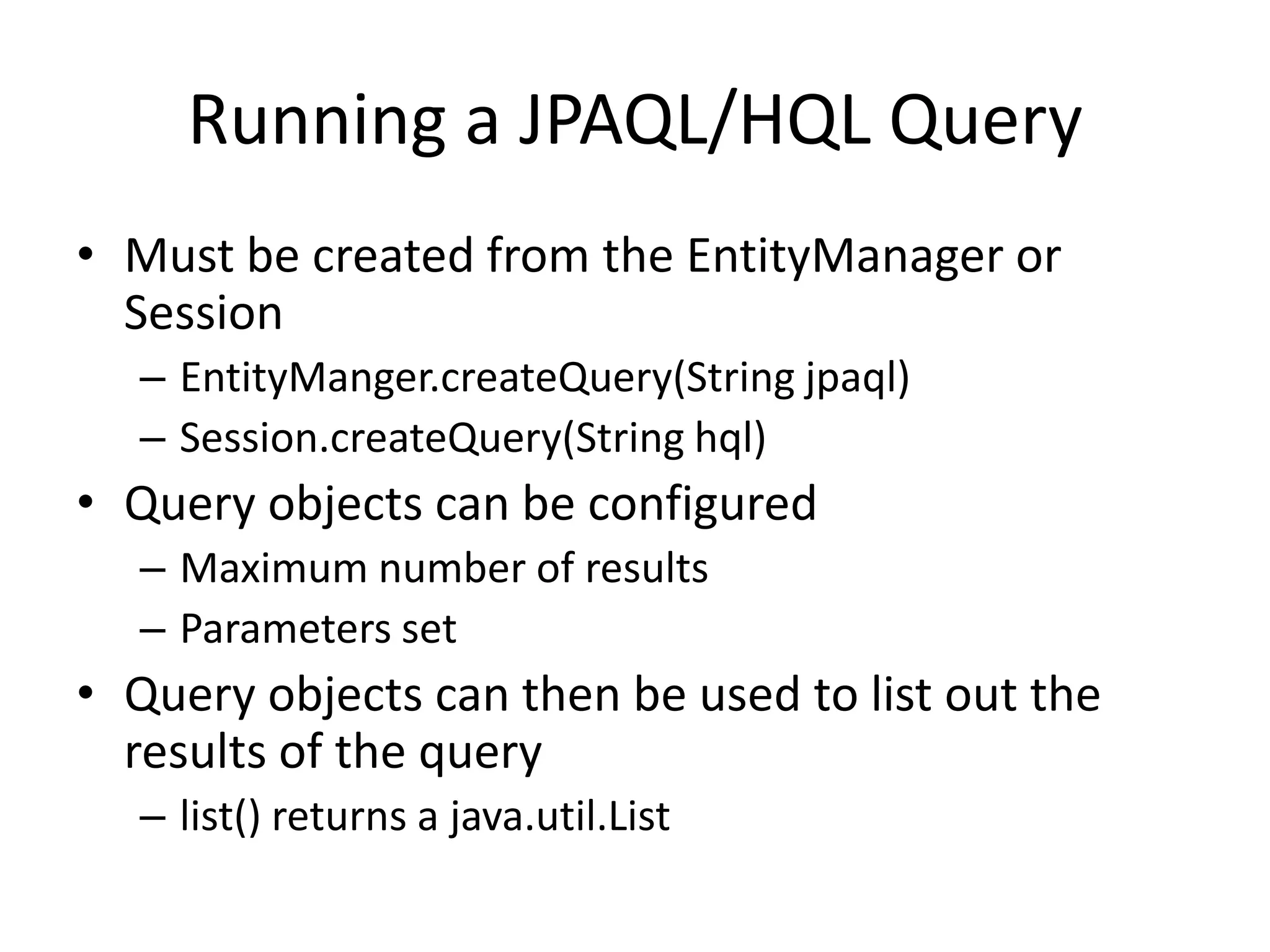 Running a JPAQL/HQL Query

• Must be created from the EntityManager or Session
– EntityManger.createQuery(String jpaql)
– Session.createQuery(String hql)
• Query objects can be configured
– Maximum number of results
– Parameters set
• Query objects can then be used to list out the results of the query
– list() returns a java.util.List